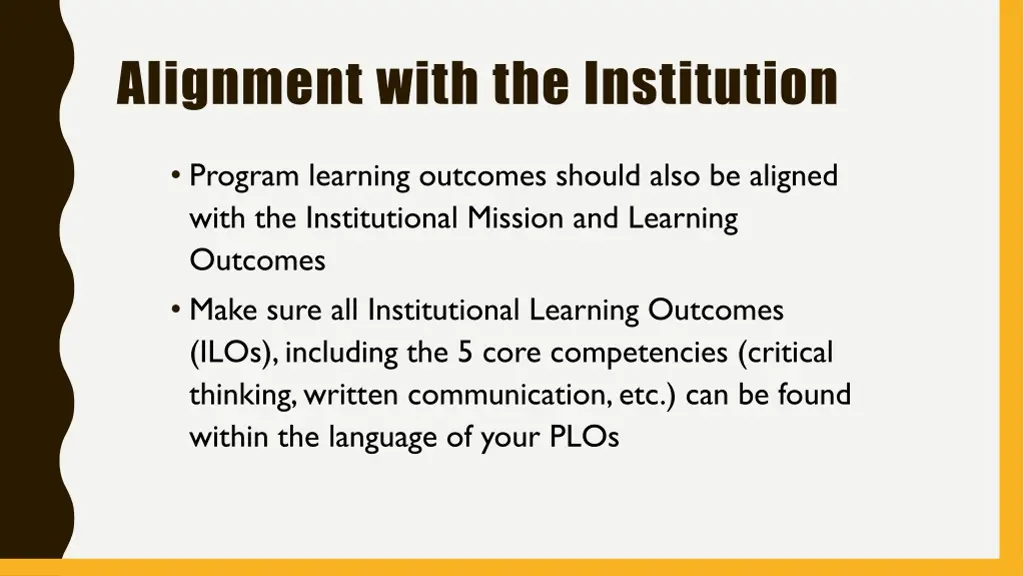 Alignment with the Institution

• Program learning outcomes should also be aligned with the Institutional Mission and Learning Outcomes

• Make sure all Institutional Learning Outcomes (ILOs), including the 5 core competencies (critical thinking, written communication, etc.) can be found within the language of your PLOs